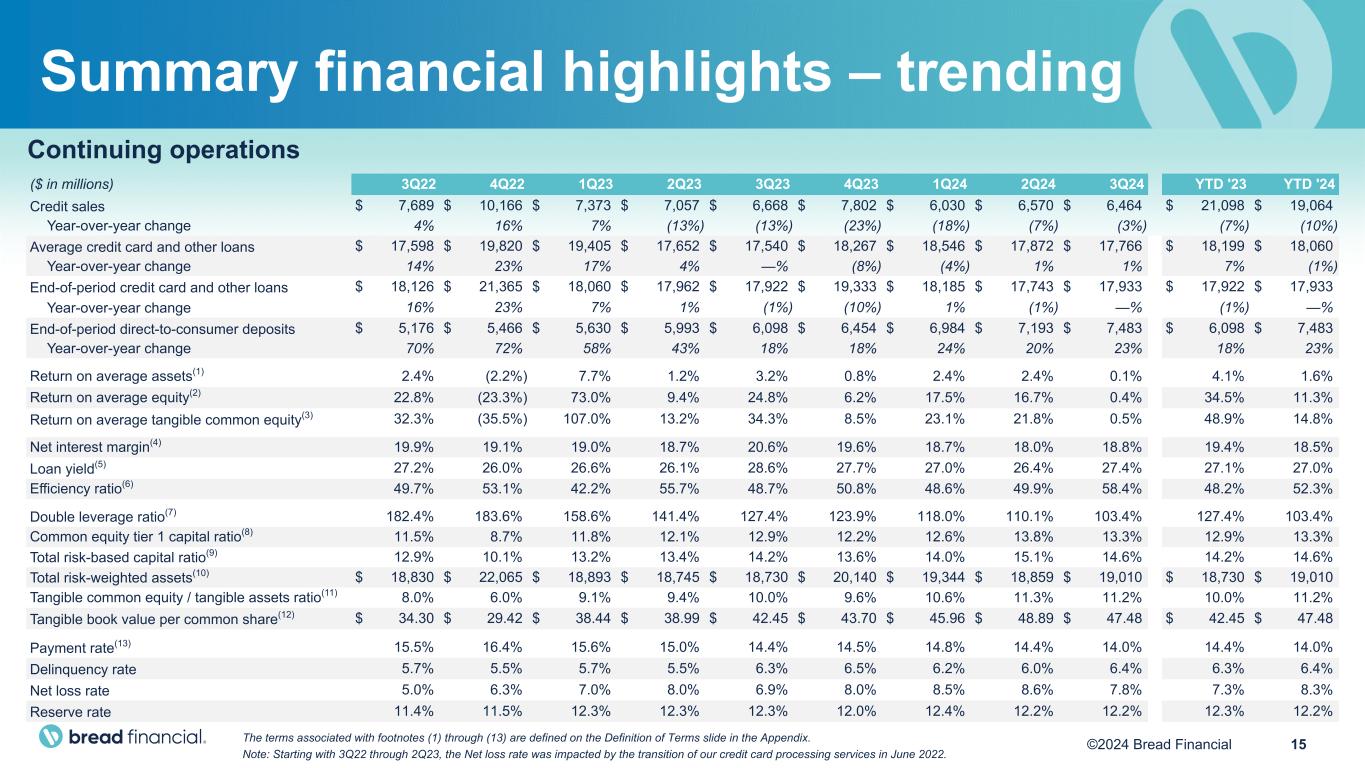 Summary financial highlights – trending

Continuing operations

| ($ in millions) | 3Q22 | 4Q22 | 1Q23 | 2Q23 | 3Q23 | 4Q23 | 1Q24 | 2Q24 | 3Q24 | YTD '23 | YTD '24 |
|---|---|---|---|---|---|---|---|---|---|---|---|
| Credit sales | $ 7,689 | $ 10,166 | $ 7,373 | $ 7,057 | $ 6,668 | $ 7,802 | $ 6,030 | $ 6,570 | $ 6,464 | $ 21,098 | $ 19,064 |
| Year-over-year change | 4% | 16% | 7% | (13%) | (13%) | (23%) | (18%) | (7%) | (3%) | (7%) | (10%) |
| Average credit card and other loans | $ 17,598 | $ 19,820 | $ 19,405 | $ 17,652 | $ 17,540 | $ 18,267 | $ 18,546 | $ 17,872 | $ 17,766 | $ 18,199 | $ 18,060 |
| Year-over-year change | 14% | 23% | 17% | 4% | —% | (8%) | (4%) | 1% | 1% | 7% | (1%) |
| End-of-period credit card and other loans | $ 18,126 | $ 21,365 | $ 18,060 | $ 17,962 | $ 17,922 | $ 19,333 | $ 18,185 | $ 17,743 | $ 17,933 | $ 17,922 | $ 17,933 |
| Year-over-year change | 16% | 23% | 7% | 1% | (1%) | (10%) | 1% | (1%) | —% | (1%) | —% |
| End-of-period direct-to-consumer deposits | $ 5,176 | $ 5,466 | $ 5,630 | $ 5,993 | $ 6,098 | $ 6,454 | $ 6,984 | $ 7,193 | $ 7,483 | $ 6,098 | $ 7,483 |
| Year-over-year change | 70% | 72% | 58% | 43% | 18% | 18% | 24% | 20% | 23% | 18% | 23% |
| Return on average assets$^{(1)}$ | 2.4% | (2.2%) | 7.7% | 1.2% | 3.2% | 0.8% | 2.4% | 2.4% | 0.1% | 4.1% | 1.6% |
| Return on average equity$^{(2)}$ | 22.8% | (23.3%) | 73.0% | 9.4% | 24.8% | 6.2% | 17.5% | 16.7% | 0.4% | 34.5% | 11.3% |
| Return on average tangible common equity$^{(3)}$ | 32.3% | (35.5%) | 107.0% | 13.2% | 34.3% | 8.5% | 23.1% | 21.8% | 0.5% | 48.9% | 14.8% |
| Net interest margin$^{(4)}$ | 19.9% | 19.1% | 19.0% | 18.7% | 20.6% | 19.6% | 18.7% | 18.0% | 18.8% | 19.4% | 18.5% |
| Loan yield$^{(5)}$ | 27.2% | 26.0% | 26.6% | 26.1% | 28.6% | 27.7% | 27.0% | 26.4% | 27.4% | 27.1% | 27.0% |
| Efficiency ratio$^{(6)}$ | 49.7% | 53.1% | 42.2% | 55.7% | 48.7% | 50.8% | 48.6% | 49.9% | 58.4% | 48.2% | 52.3% |
| Double leverage ratio$^{(7)}$ | 182.4% | 183.6% | 158.6% | 141.4% | 127.4% | 123.9% | 118.0% | 110.1% | 103.4% | 127.4% | 103.4% |
| Common equity tier 1 capital ratio$^{(8)}$ | 11.5% | 8.7% | 11.8% | 12.1% | 12.9% | 12.2% | 12.6% | 13.8% | 13.3% | 12.9% | 13.3% |
| Total risk-based capital ratio$^{(9)}$ | 12.9% | 10.1% | 13.2% | 13.4% | 14.2% | 13.6% | 14.0% | 15.1% | 14.6% | 14.2% | 14.6% |
| Total risk-weighted assets$^{(10)}$ | $ 18,830 | $ 22,065 | $ 18,893 | $ 18,745 | $ 18,730 | $ 20,140 | $ 19,344 | $ 18,859 | $ 19,010 | $ 18,730 | $ 19,010 |
| Tangible common equity / tangible assets ratio$^{(11)}$ | 8.0% | 6.0% | 9.1% | 9.4% | 10.0% | 9.6% | 10.6% | 11.3% | 11.2% | 10.0% | 11.2% |
| Tangible book value per common share$^{(12)}$ | $ 34.30 | $ 29.42 | $ 38.44 | $ 38.99 | $ 42.45 | $ 43.70 | $ 45.96 | $ 48.89 | $ 47.48 | $ 42.45 | $ 47.48 |
| Payment rate$^{(13)}$ | 15.5% | 16.4% | 15.6% | 15.0% | 14.4% | 14.5% | 14.8% | 14.4% | 14.0% | 14.4% | 14.0% |
| Delinquency rate | 5.7% | 5.5% | 5.7% | 5.5% | 6.3% | 6.5% | 6.2% | 6.0% | 6.4% | 6.3% | 6.4% |
| Net loss rate | 5.0% | 6.3% | 7.0% | 8.0% | 6.9% | 8.0% | 8.5% | 8.6% | 7.8% | 7.3% | 8.3% |
| Reserve rate | 11.4% | 11.5% | 12.3% | 12.3% | 12.3% | 12.0% | 12.4% | 12.2% | 12.2% | 12.3% | 12.2% |

bread financial.

The terms associated with footnotes (1) through (13) are defined on the Definition of Terms slide in the Appendix.
Note: Starting with 3Q22 through 2Q23, the Net loss rate was impacted by the transition of our credit card processing services in June 2022.

©2024 Bread Financial 15